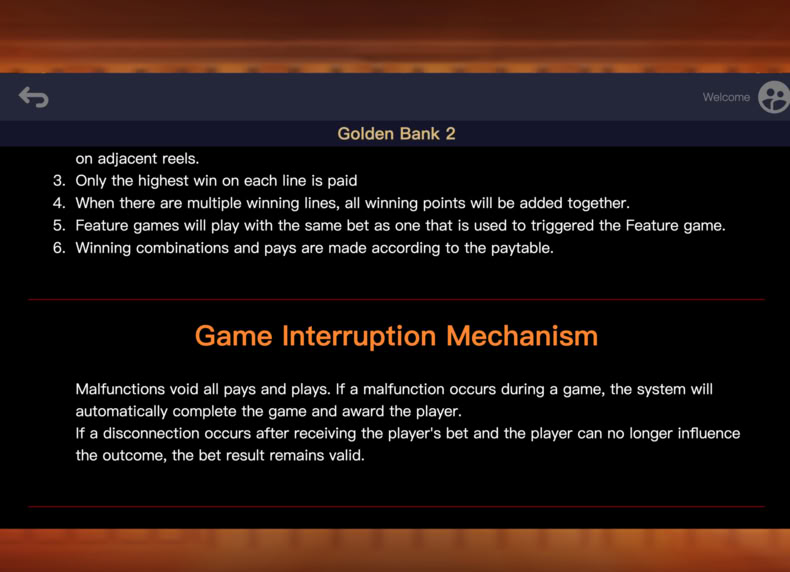 Welcome

Golden Bank 2

on adjacent reels.
3. Only the highest win on each line is paid
4. When there are multiple winning lines, all winning points will be added together.
5. Feature games will play with the same bet as one that is used to triggered the Feature game.
6. Winning combinations and pays are made according to the paytable.

Game Interruption Mechanism

Malfunctions void all pays and plays. If a malfunction occurs during a game, the system will automatically complete the game and award the player.
If a disconnection occurs after receiving the player's bet and the player can no longer influence the outcome, the bet result remains valid.